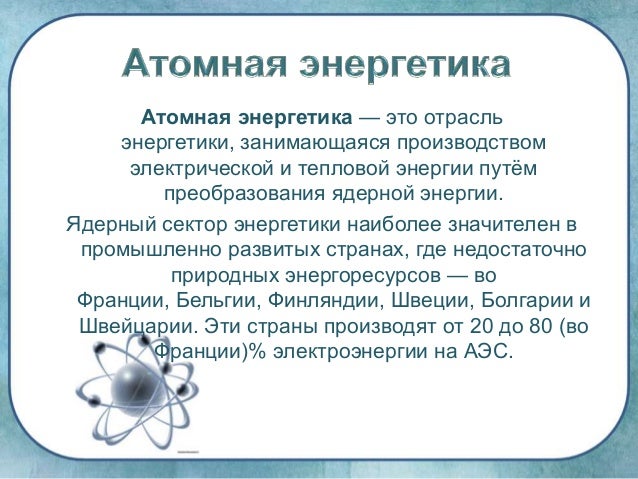 Атомная энергетика

Атомная энергетика — это отрасль энергетики, занимающаяся производством электрической и тепловой энергии путём преобразования ядерной энергии.

Ядерный сектор энергетики наиболее значителен в промышленно развитых странах, где недостаточно природных энергоресурсов — во Франции, Бельгии, Финляндии, Швеции, Болгарии и Швейцарии. Эти страны производят от 20 до 80 (во Франции)% электроэнергии на АЭС.